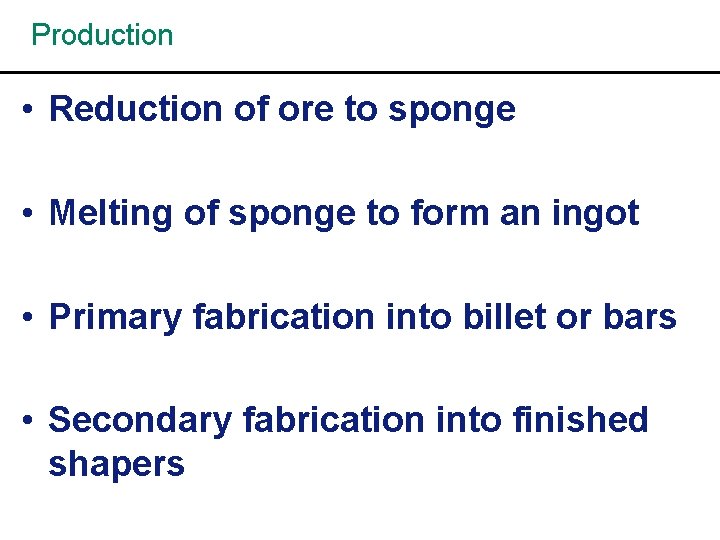 Production

• Reduction of ore to sponge

• Melting of sponge to form an ingot

• Primary fabrication into billet or bars

• Secondary fabrication into finished shapers